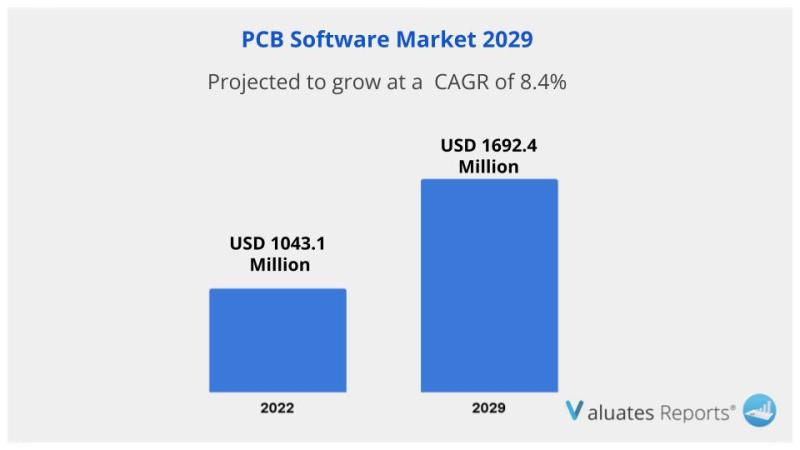 PCB Software Market 2029

Projected to grow at a CAGR of 8.4%

USD 1043.1 Million

USD 1692.4 Million

2022

2029

Valuates Reports®